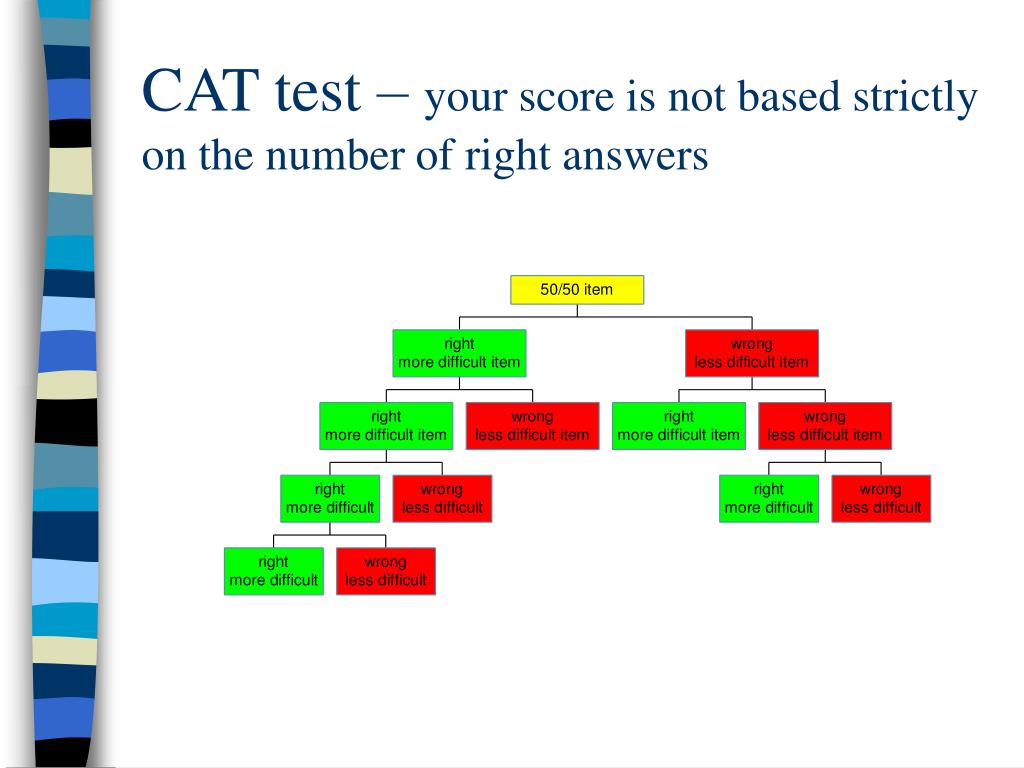 CAT test – your score is not based strictly on the number of right answers

50/50 item

right
more difficult item

wrong
less difficult item

right
more difficult item

wrong
less difficult item

right
more difficult item

wrong
less difficult item

right
more difficult

wrong
less difficult

right
more difficult

wrong
less difficult

right
more difficult

wrong
less difficult